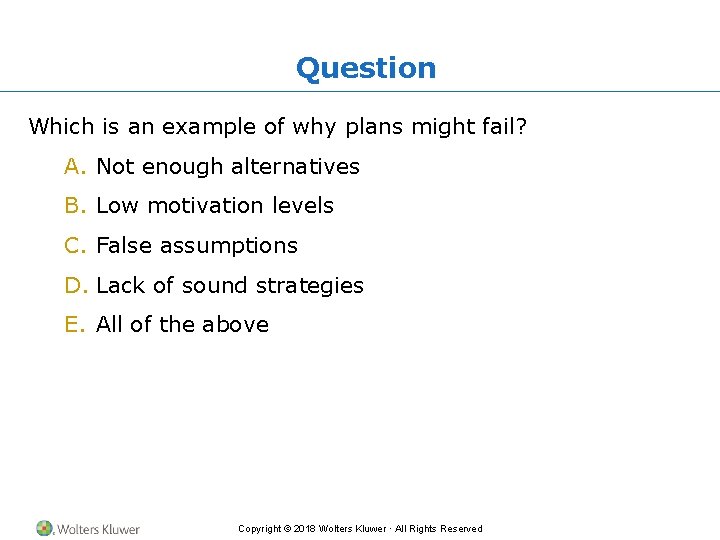 Question

Which is an example of why plans might fail?

A. Not enough alternatives

B. Low motivation levels

C. False assumptions

D. Lack of sound strategies

E. All of the above

Wolters Kluwer

Copyright © 2018 Wolters Kluwer · All Rights Reserved